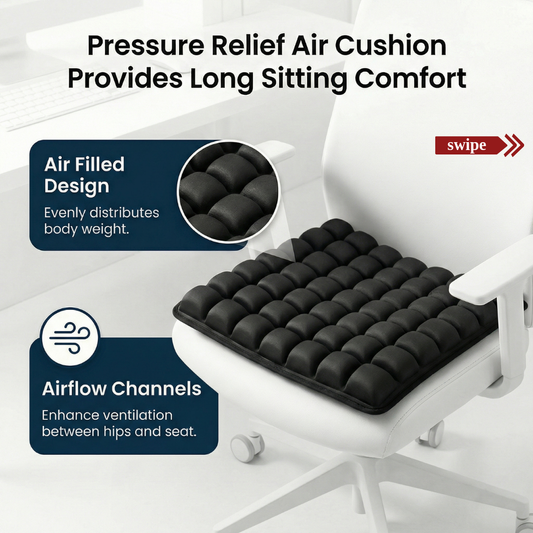 Pressure Relief Air Cushion Provides Long Sitting Comfort

swipe

Air Filled Design

Evenly distributes body weight.

Airflow Channels

Enhance ventilation between hips and seat.